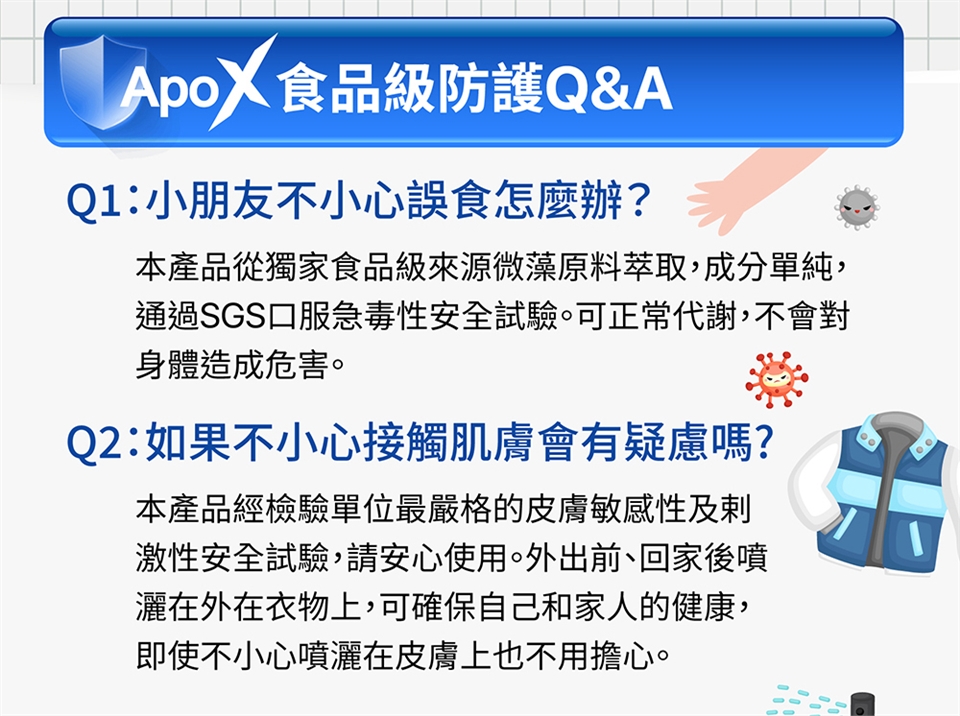 ApoX 食品級防護Q&A

Q1：小朋友不小心誤食怎麼辦？

本產品從獨家食品級來源微藻原料萃取，成分單純，通過SGS口服急毒性安全試驗。可正常代謝，不會對身體造成危害。

Q2：如果不小心接觸肌膚會有疑慮嗎?

本產品經檢驗單位最嚴格的皮膚敏感性及刺激性安全試驗，請安心使用。外出前、回家後噴灑在外在衣物上，可確保自己和家人的健康，即使不小心噴灑在皮膚上也不用擔心。